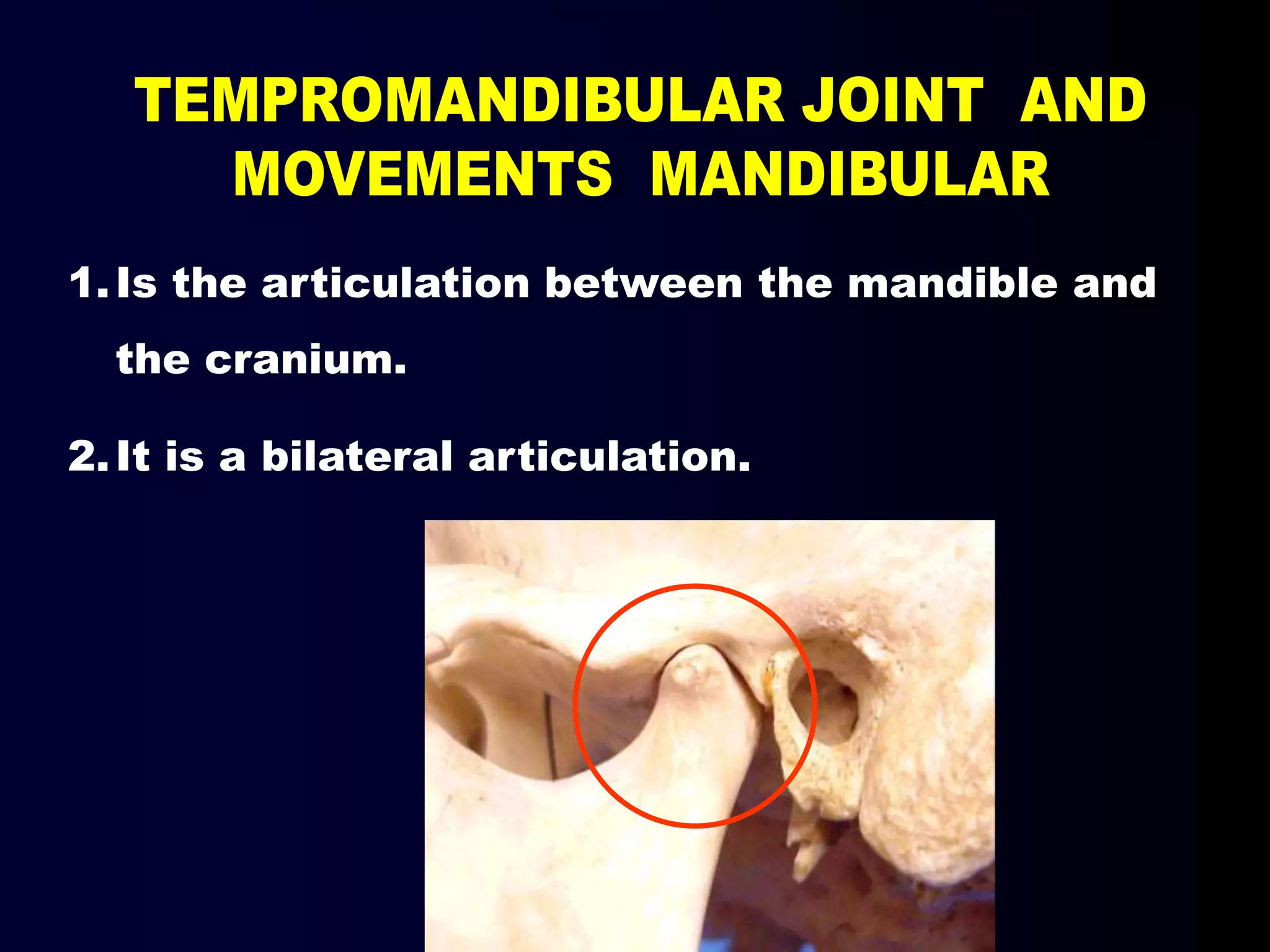 TEMPROMANDIBULAR JOINT AND MOVEMENTS MANDIBULAR

1. Is the articulation between the mandible and the cranium.

2. It is a bilateral articulation.